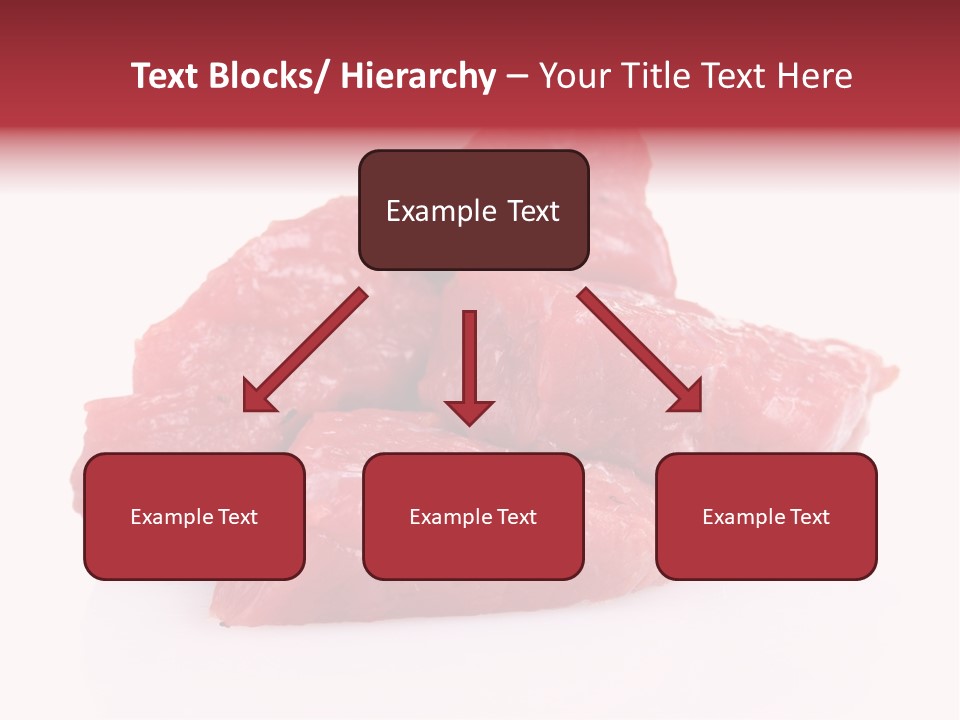 Text Blocks/ Hierarchy – Your Title Text Here

Example Text

Example Text

Example Text

Example Text